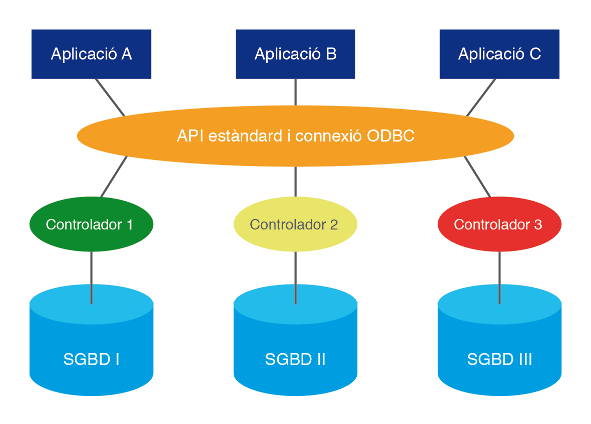 Aplicació A
Aplicació B
Aplicació C

API estàndard i connexió ODBC

Controlador 1
Controlador 2
Controlador 3

SGBD I
SGBD II
SGBD III